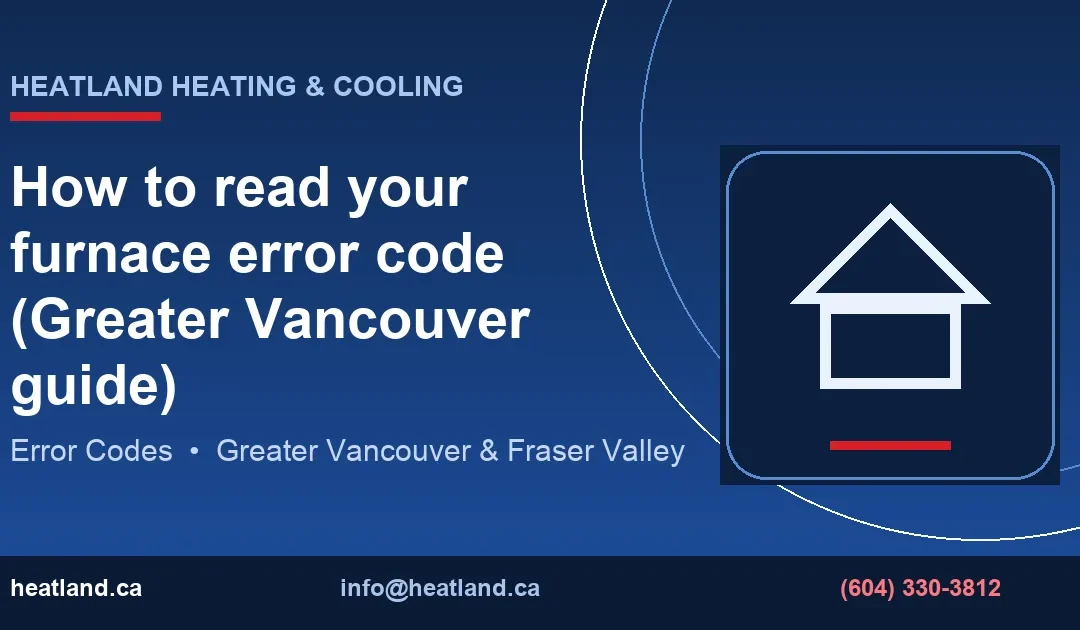 HEATLAND HEATING & COOLING

How to read your furnace error code (Greater Vancouver guide)

Error Codes • Greater Vancouver & Fraser Valley

heatland.ca

info@heatland.ca

(604) 330-3812